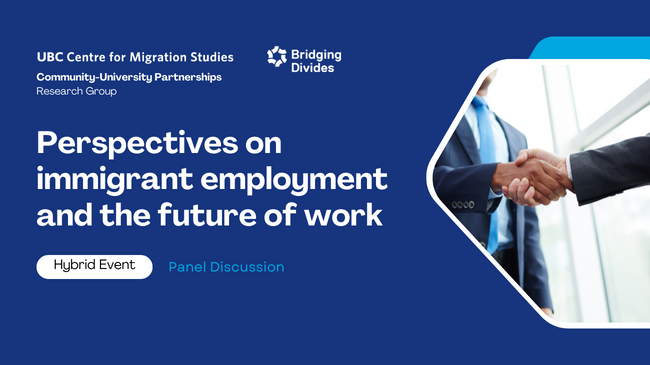 UBC Centre for Migration Studies
Community-University Partnerships
Research Group

Bridging Divides

Perspectives on immigrant employment and the future of work

Hybrid Event

Panel Discussion